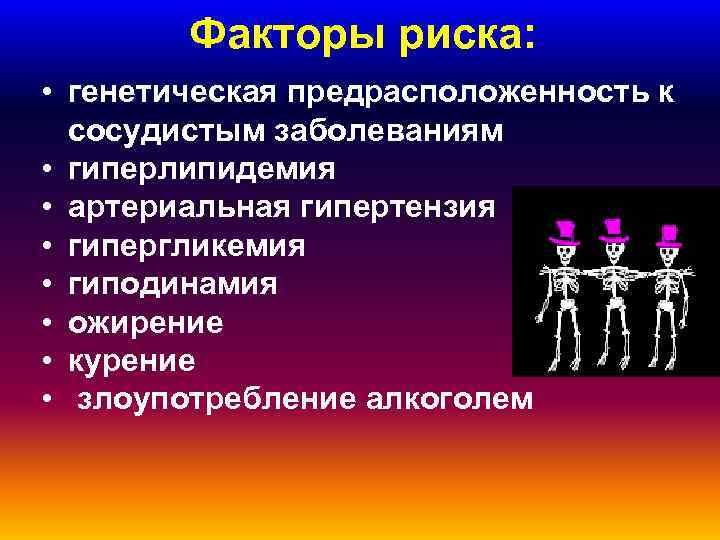 Факторы риска:

• генетическая предрасположенность к сосудистым заболеваниям
• гиперлипидемия
• артериальная гипертензия
• гипергликемия
• гиподинамия
• ожирение
• курение
• злоупотребление алкоголем